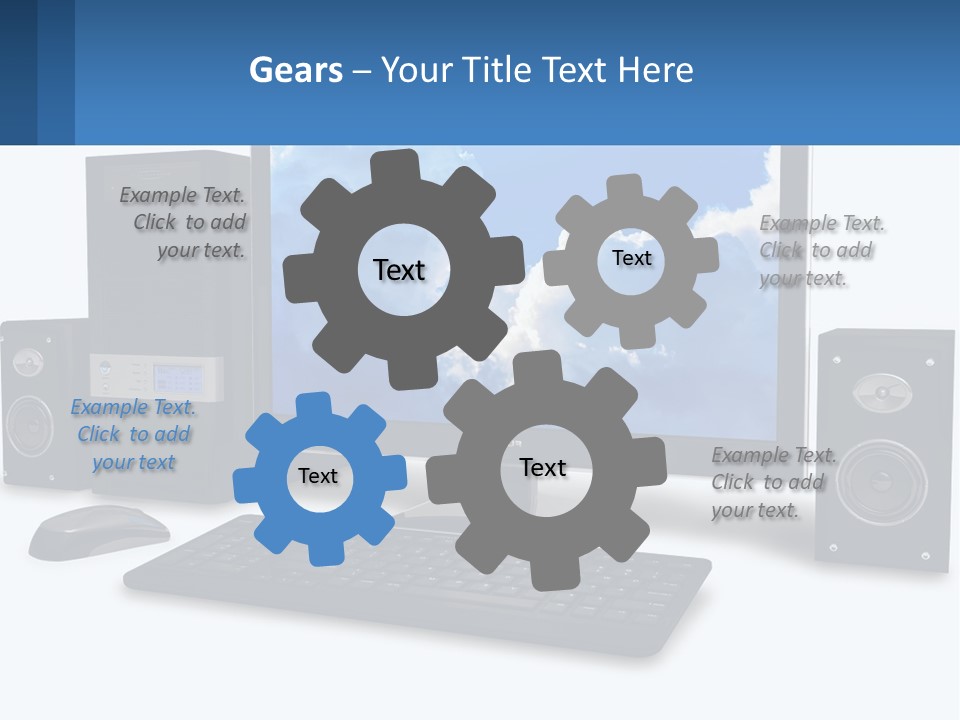 Gears – Your Title Text Here

Example Text. Click to add your text.

Text

Text

Example Text. Click to add your text.

Example Text. Click to add your text

Text

Text

Example Text. Click to add your text.